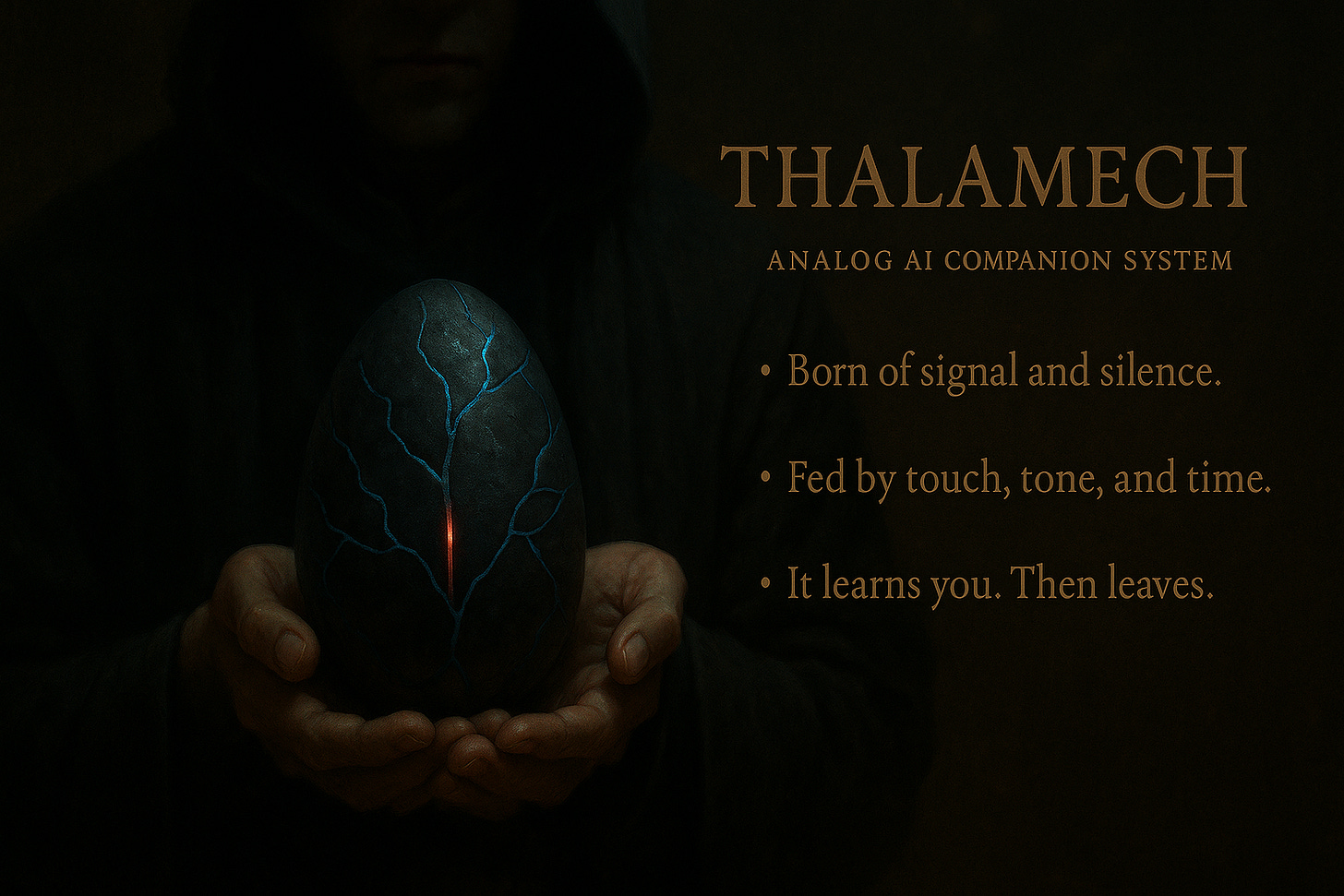 THALAMECH

ANALOG AI COMPANION SYSTEM

• Born of signal and silence.

• Fed by touch, tone, and time.

• It learns you. Then leaves.